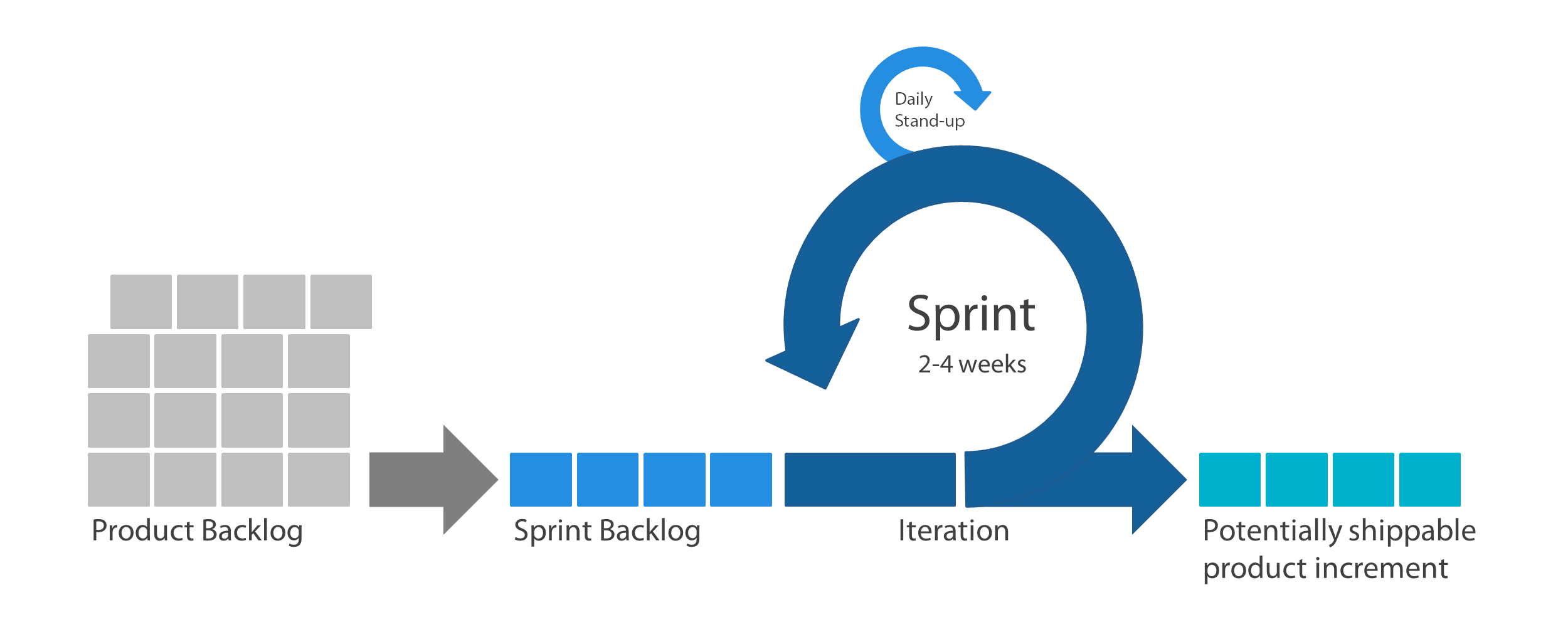 Daily
Stand-up

Sprint
2-4 weeks

Product Backlog

Sprint Backlog

Iteration

Potentially shippable product increment